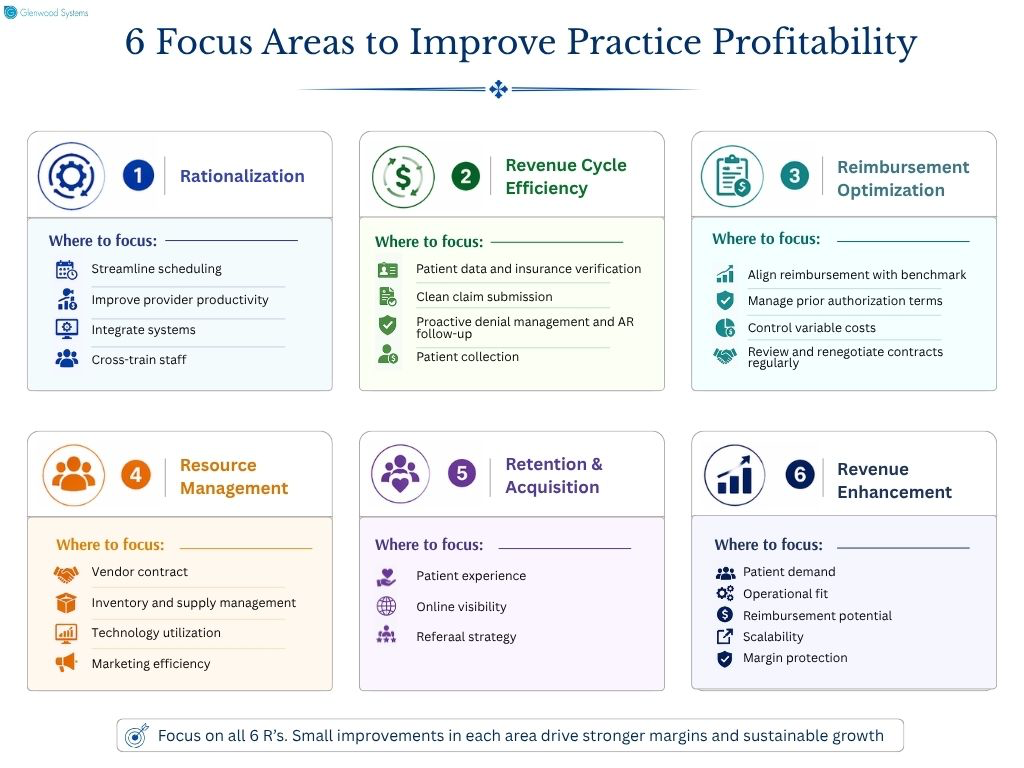 Glenwood Systems

6 Focus Areas to Improve Practice Profitability

1 Rationalization

Where to focus:
Streamline scheduling
Improve provider productivity
Integrate systems
Cross-train staff

2 Revenue Cycle Efficiency

Where to focus:
Patient data and insurance verification
Clean claim submission
Proactive denial management and AR follow-up
Patient collection

3 Reimbursement Optimization

Where to focus:
Align reimbursement with benchmark
Manage prior authorization terms
Control variable costs
Review and renegotiate contracts regularly

4 Resource Management

Where to focus:
Vendor contract
Inventory and supply management
Technology utilization
Marketing efficiency

5 Retention & Acquisition

Where to focus:
Patient experience
Online visibility
Referaal strategy

6 Revenue Enhancement

Where to focus:
Patient demand
Operational fit
Reimbursement potential
Scalability
Margin protection

Focus on all 6 R's. Small improvements in each area drive stronger margins and sustainable growth